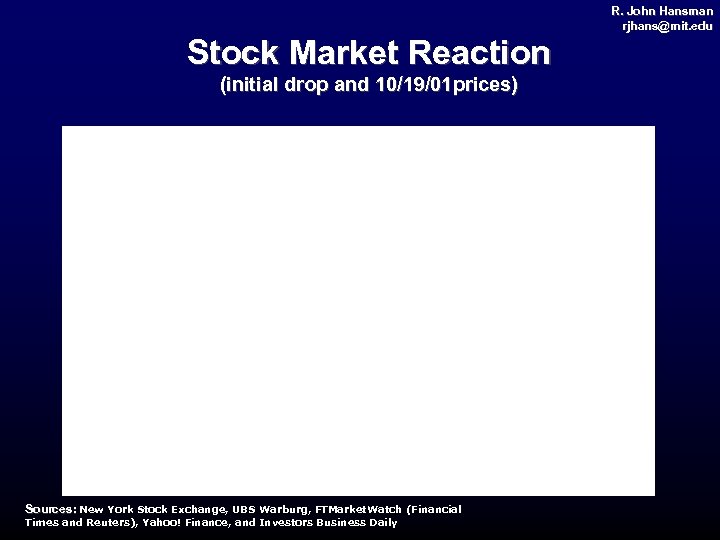 R. John Hansman
rjhans@mit.edu

Stock Market Reaction
(initial drop and 10/19/01prices)

Sources: New York Stock Exchange, UBS Warburg, FTMarketWatch (Financial Times and Reuters), Yahoo! Finance, and Investors Business Daily